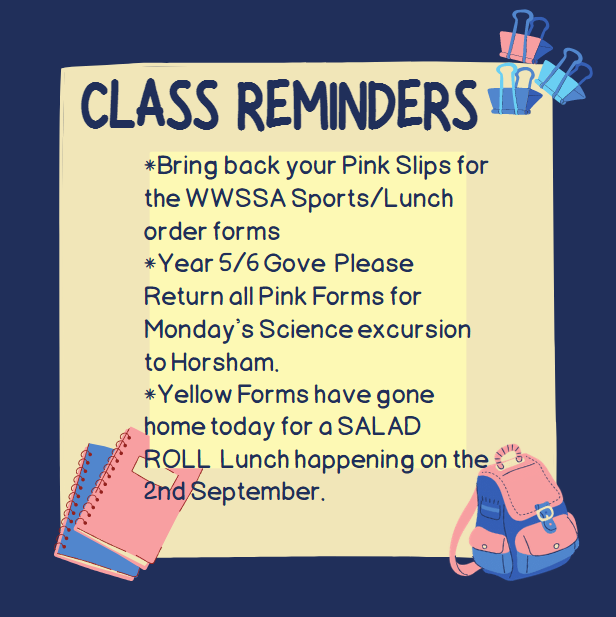 CLASS REMINDERS

*Bring back your Pink Slips for the WWSSA Sports/Lunch order forms
*Year 5/6 Gove Please Return all Pink Forms for Monday's Science excursion to Horsham.
*Yellow Forms have gone home today for a SALAD ROLL Lunch happening on the 2nd September.